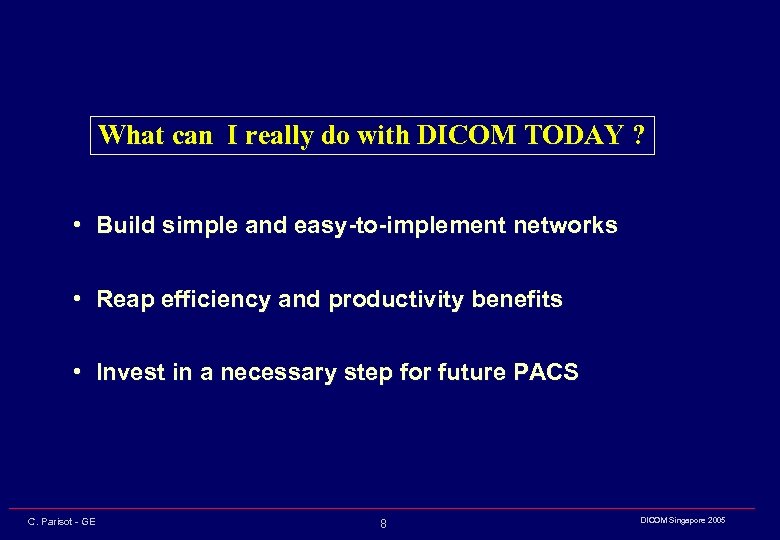 What can I really do with DICOM TODAY ?

• Build simple and easy-to-implement networks

• Reap efficiency and productivity benefits

• Invest in a necessary step for future PACS

C. Parisot - GE

8

DICOM Singapore 2005